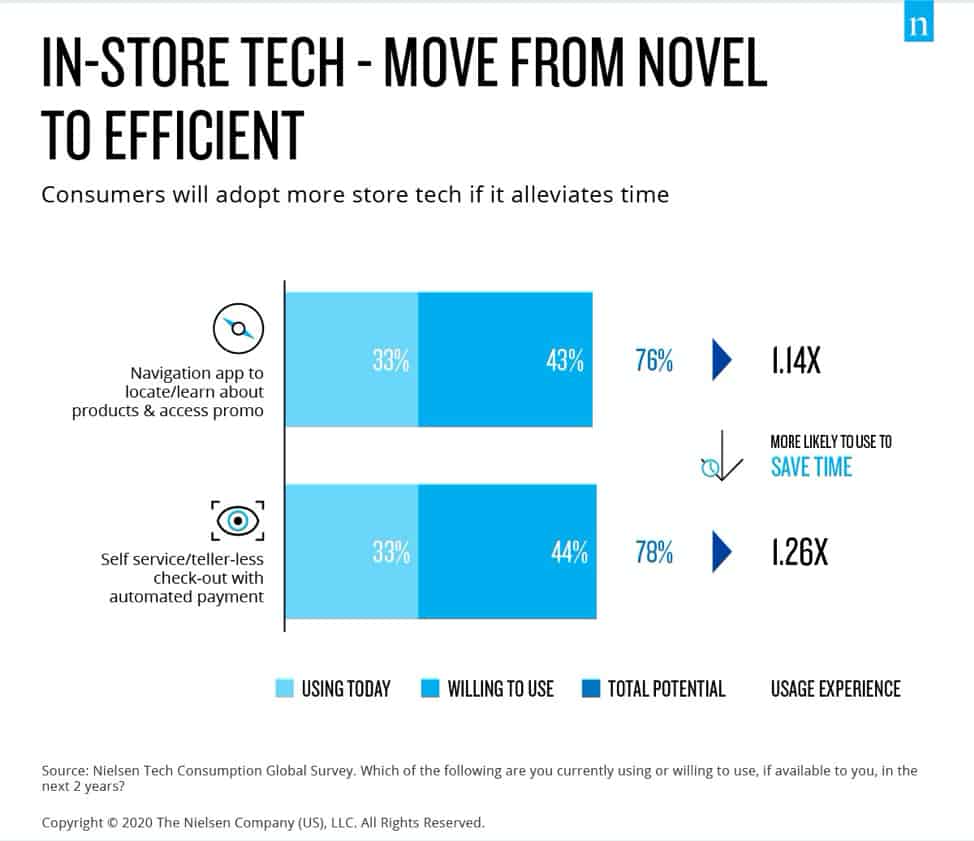 n

IN-STORE TECH - MOVE FROM NOVEL TO EFFICIENT

Consumers will adopt more store tech if it alleviates time

Navigation app to locate/learn about products & access promo

33% 43% 76% 1.14X

MORE LIKELY TO USE TO SAVE TIME

Self service/teller-less check-out with automated payment

33% 44% 78% 1.26X

USING TODAY WILLING TO USE TOTAL POTENTIAL USAGE EXPERIENCE

Source: Nielsen Tech Consumption Global Survey. Which of the following are you currently using or willing to use, if available to you, in the next 2 years?

Copyright © 2020 The Nielsen Company (US), LLC. All Rights Reserved.